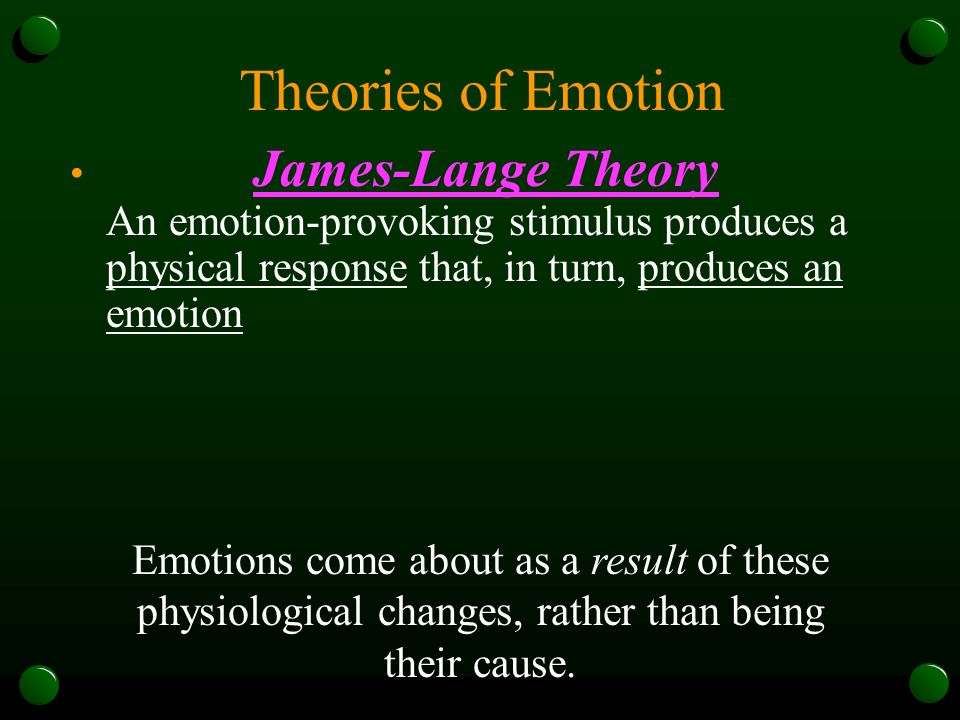 Theories of Emotion

• James-Lange Theory

An emotion-provoking stimulus produces a physical response that, in turn, produces an emotion

Emotions come about as a result of these physiological changes, rather than being their cause.